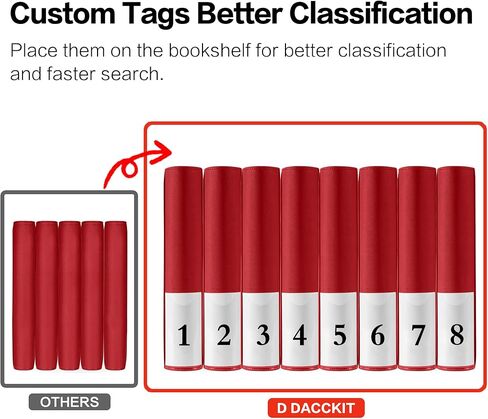 Custom Tags Better Classification

Place them on the bookshelf for better classification and faster search.

1 2 3 4 5 6 7 8

OTHERS

D DACCKIT